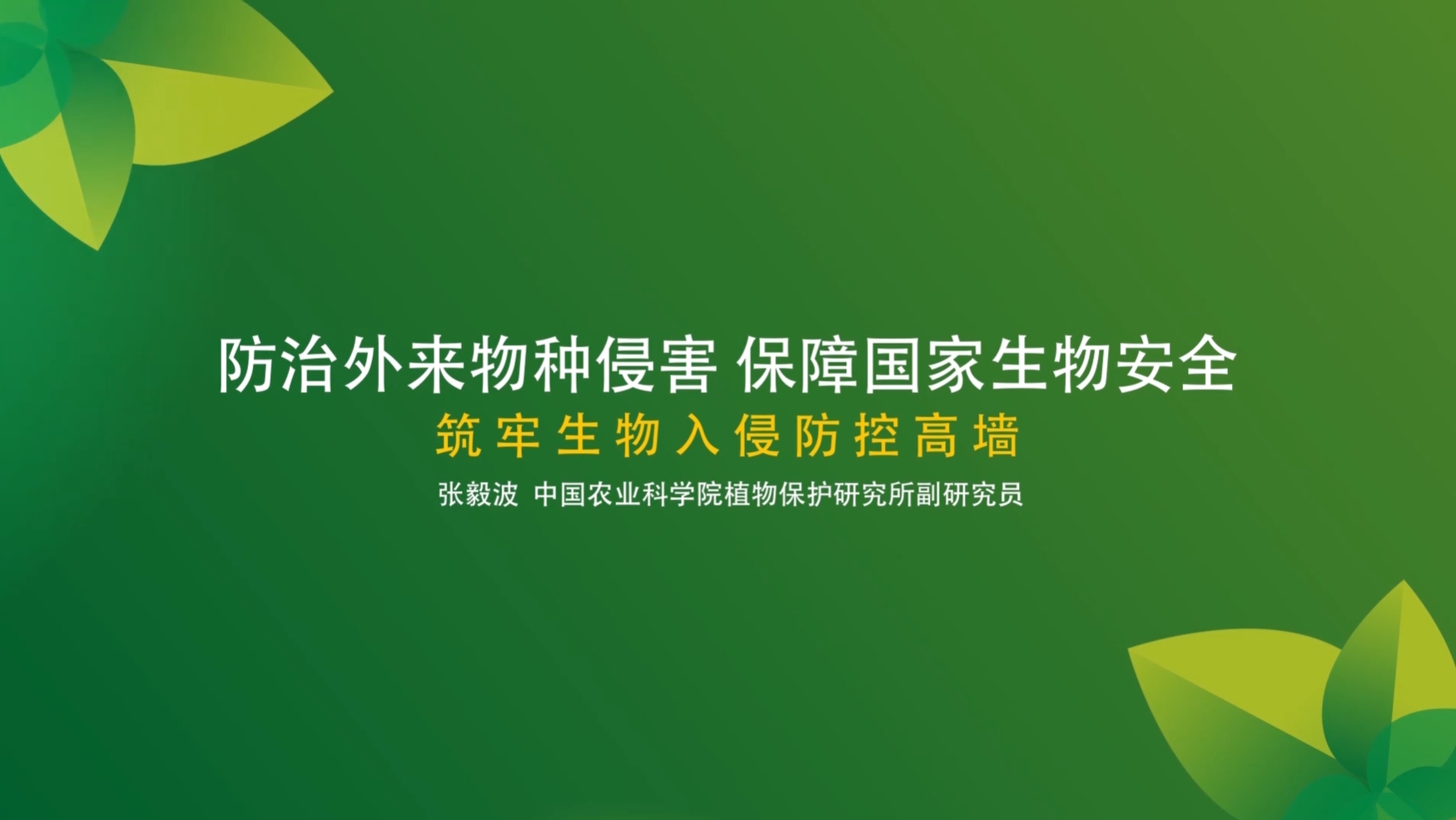 防治外来物种侵害 保障国家生物安全

筑牢生物入侵防控高墙

张毅波 中国农业科学院植物保护研究所副研究员